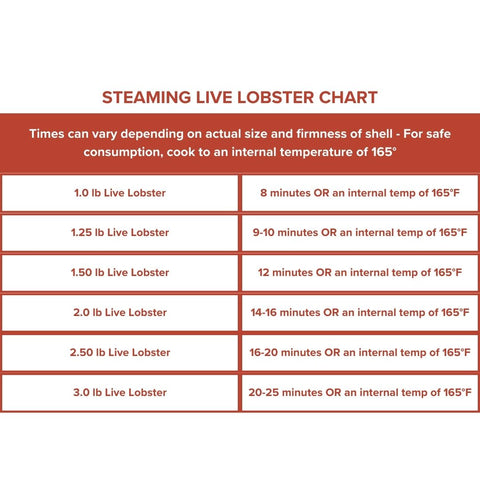 STEAMING LIVE LOBSTER CHART

Times can vary depending on actual size and firmness of shell - For safe consumption, cook to an internal temperature of 165°

| | |
|---|---|
| 1.0 lb Live Lobster | 8 minutes OR an internal temp of 165°F |
| 1.25 lb Live Lobster | 9-10 minutes OR an internal temp of 165°F |
| 1.50 lb Live Lobster | 12 minutes OR an internal temp of 165°F |
| 2.0 lb Live Lobster | 14-16 minutes OR an internal temp of 165°F |
| 2.50 lb Live Lobster | 16-20 minutes OR an internal temp of 165°F |
| 3.0 lb Live Lobster | 20-25 minutes OR an internal temp of 165°F |